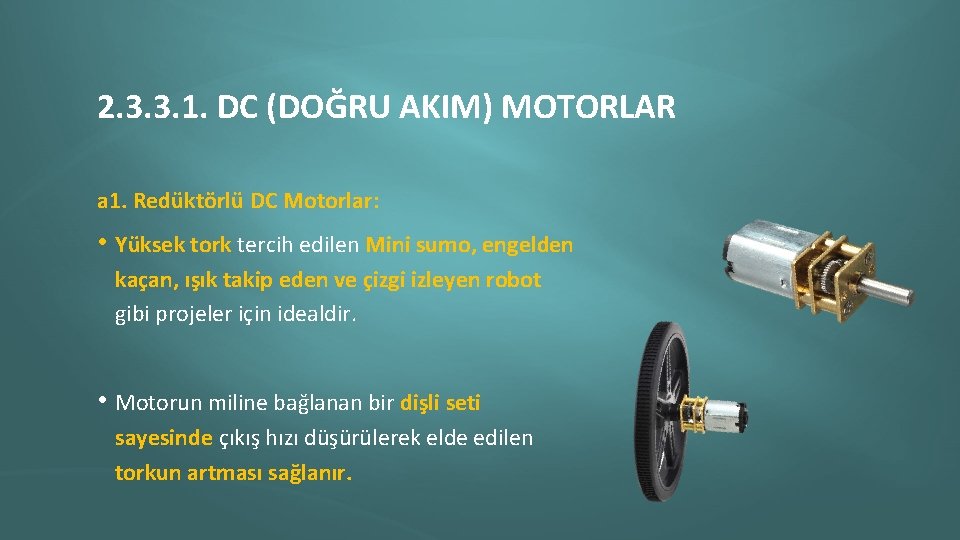 2.3.3.1. DC (DOĞRU AKIM) MOTORLAR

a1. Redüktörlü DC Motorlar:

• Yüksek tork tercih edilen Mini sumo, engelden kaçan, ışık takip eden ve çizgi izleyen robot gibi projeler için idealdir.

• Motorun miline bağlanan bir dişli seti sayesinde çıkış hızı düşürülerek elde edilen torkun artması sağlanır.